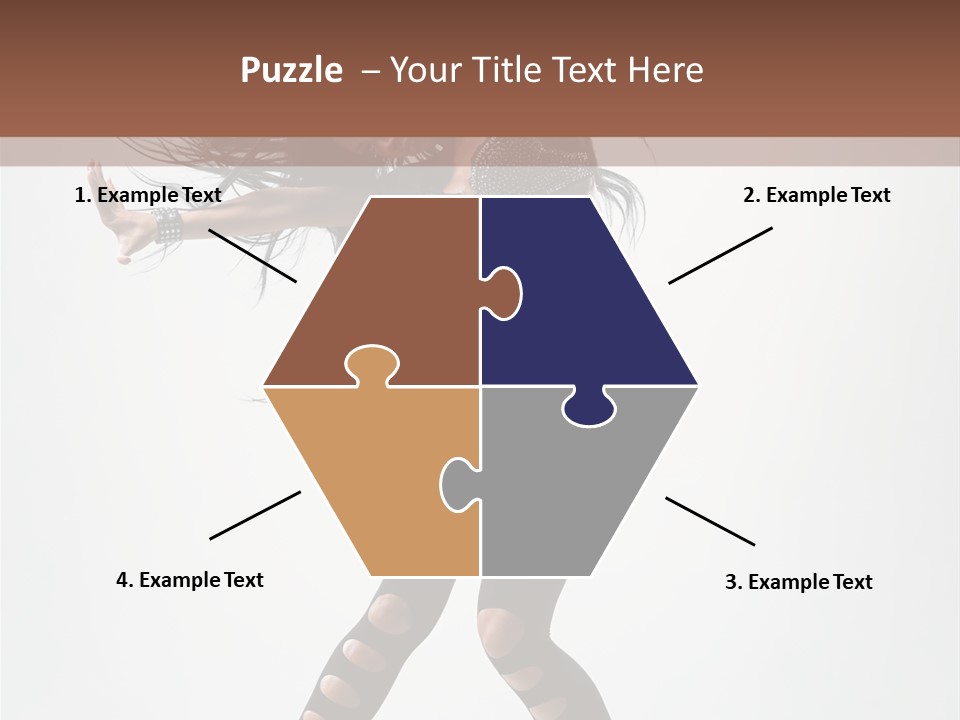 Puzzle – Your Title Text Here

1. Example Text

2. Example Text

4. Example Text

3. Example Text